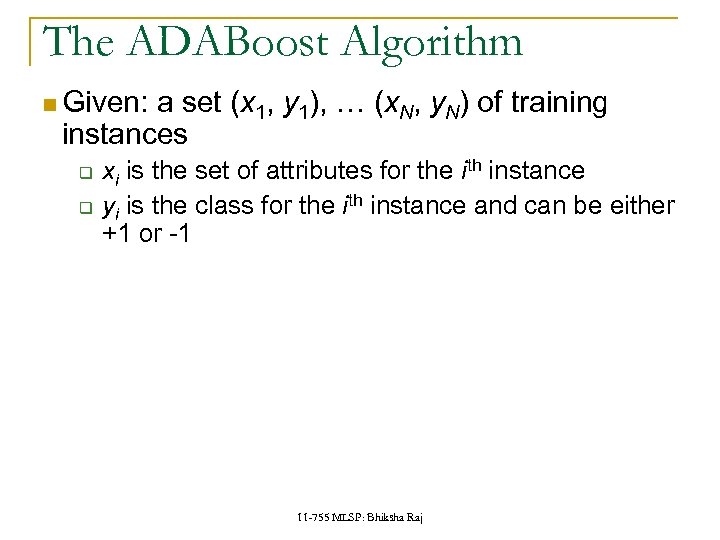 The ADABoost Algorithm

Given: a set $(x_1, y_1)$, … $(x_N, y_N)$ of training instances

$x_i$ is the set of attributes for the $i^{th}$ instance

$y_i$ is the class for the $i^{th}$ instance and can be either +1 or -1

11-755 MLSP: Bhiksha Raj